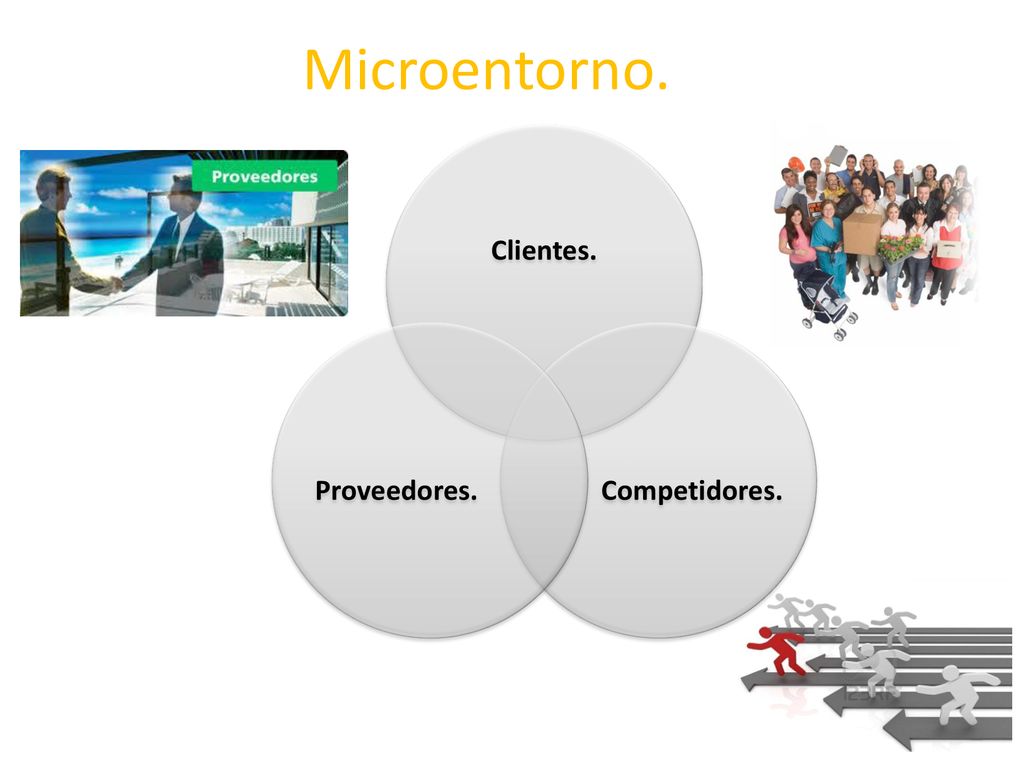 Microentorno.

Proveedores

Clientes.

Proveedores.

Competidores.